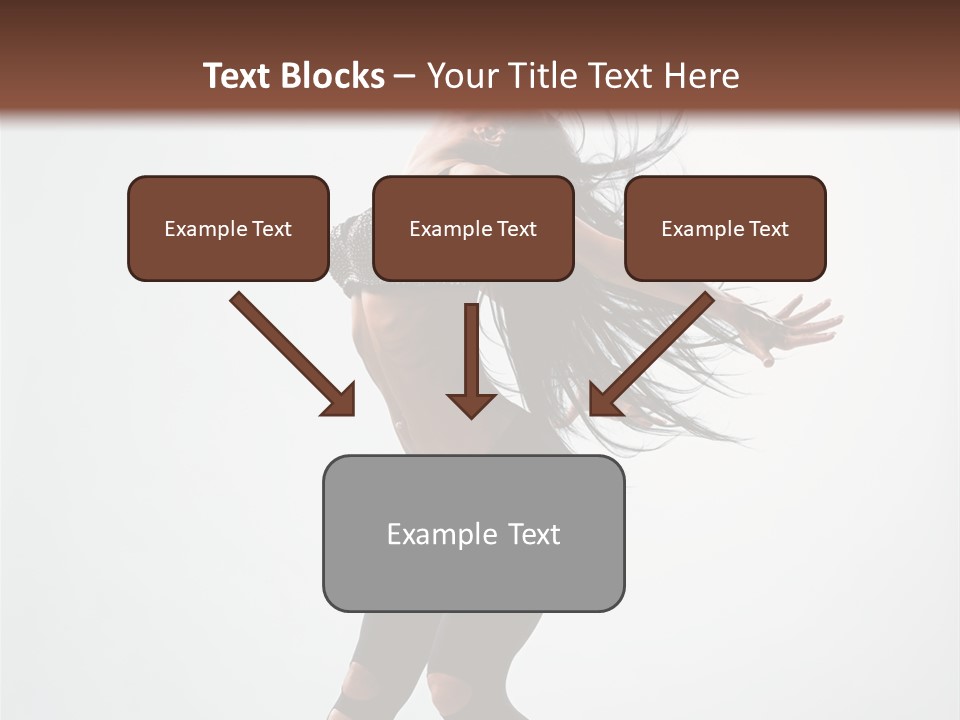 Text Blocks – Your Title Text Here

Example Text

Example Text

Example Text

Example Text